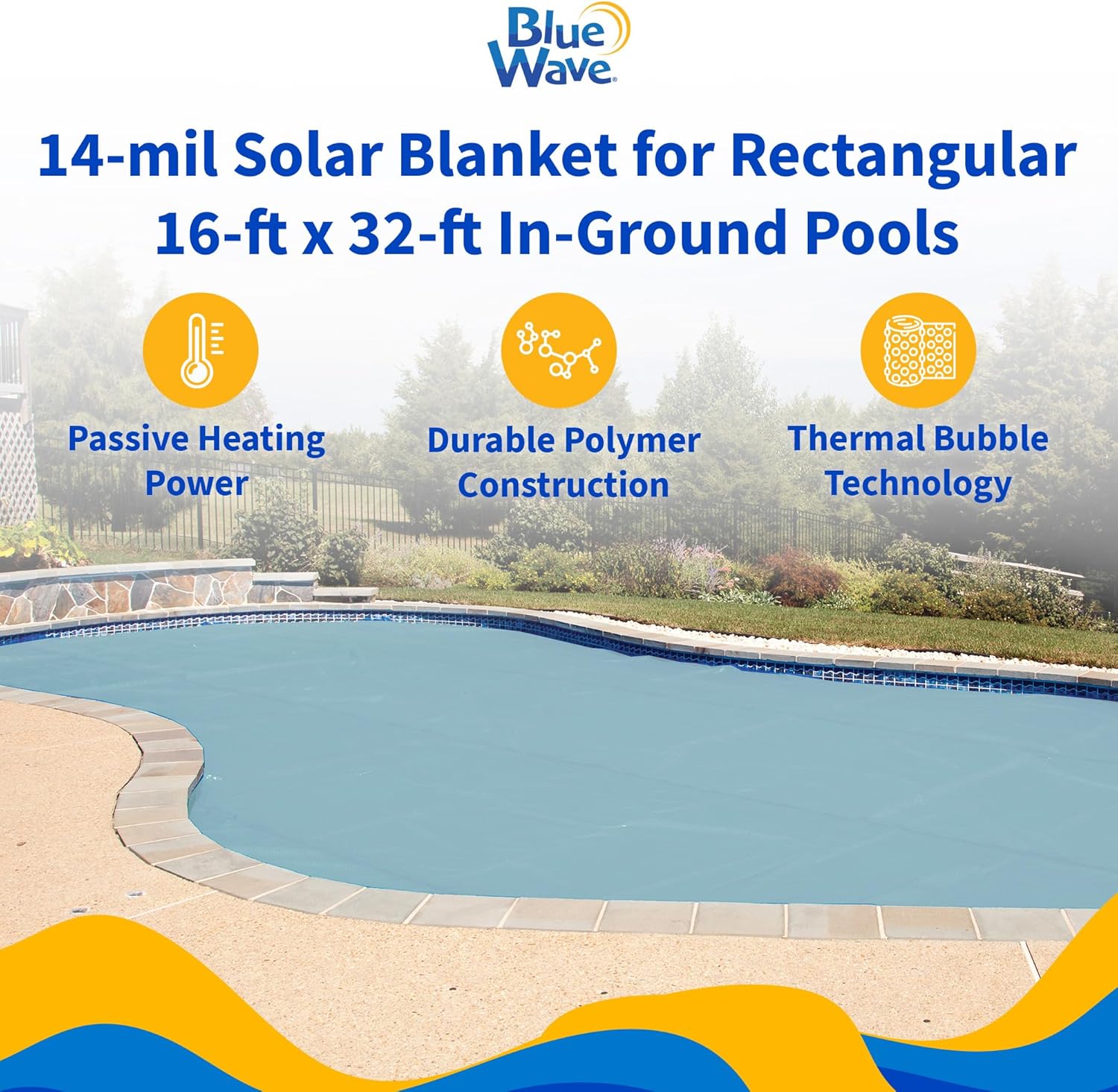 Blue Wave®

14-mil Solar Blanket for Rectangular 16-ft x 32-ft In-Ground Pools

Passive Heating Power

Durable Polymer Construction

Thermal Bubble Technology